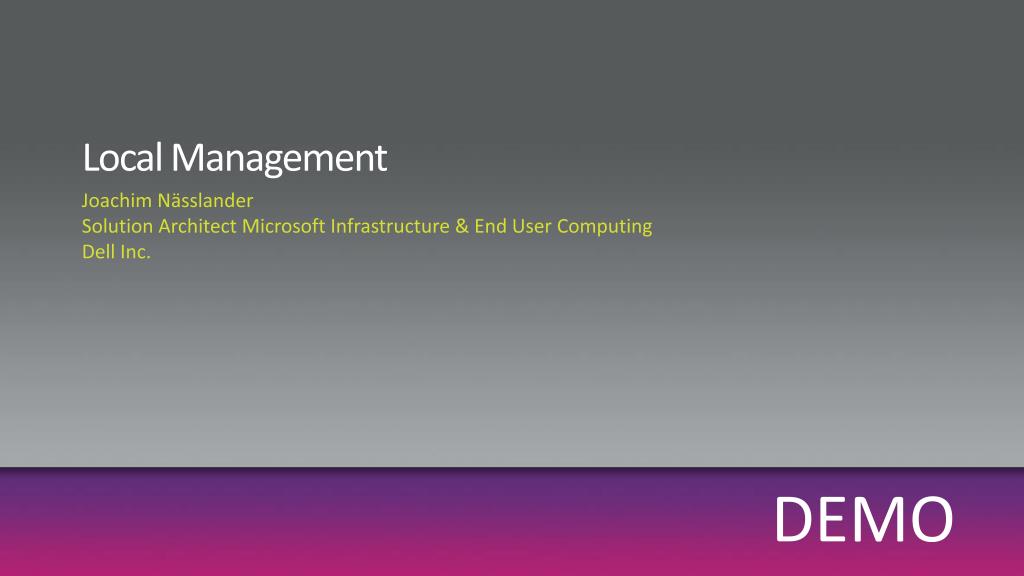 Local Management

Joachim Nässlander
Solution Architect Microsoft Infrastructure & End User Computing
Dell Inc.

DEMO